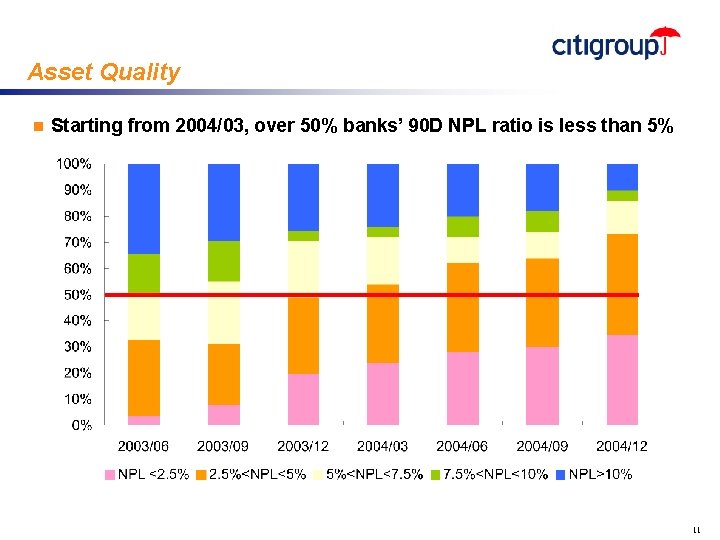 citigroup

Asset Quality

Starting from 2004/03, over 50% banks' 90D NPL ratio is less than 5%

100%
90%
80%
70%
60%
50%
40%
30%
20%
10%
0%

2003/06 2003/09 2003/12 2004/03 2004/06 2004/09 2004/12

NPL <2.5% 2.5%<NPL<5% 5%<NPL<7.5% 7.5%<NPL<10% NPL>10%

11